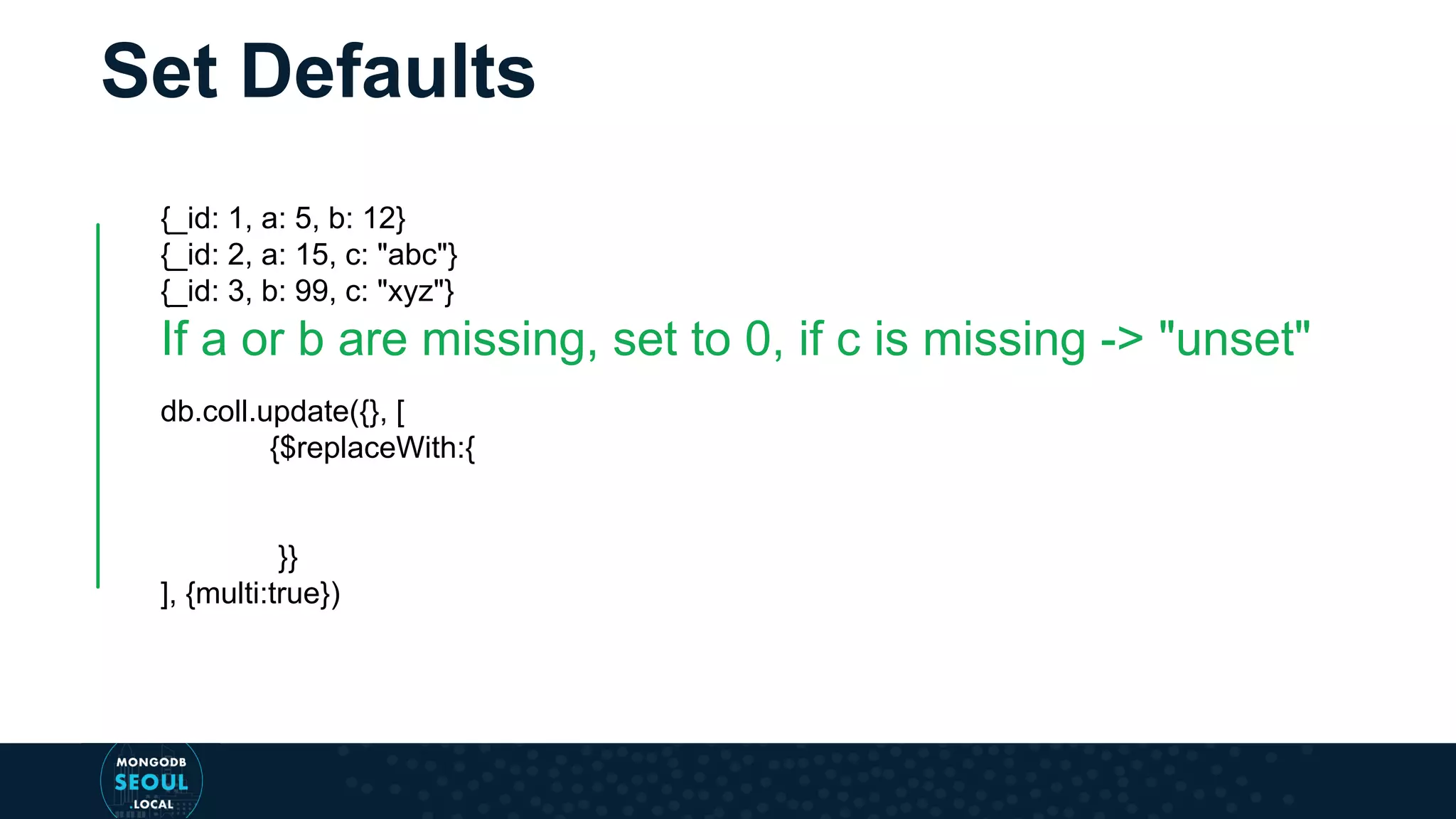 Set Defaults

{_id: 1, a: 5, b: 12}
{_id: 2, a: 15, c: "abc"}
{_id: 3, b: 99, c: "xyz"}

If a or b are missing, set to 0, if c is missing -> "unset"

db.coll.update({}, [
{$replaceWith:{

}}
], {multi:true})

MONGODB
SEOUL
.LOCAL